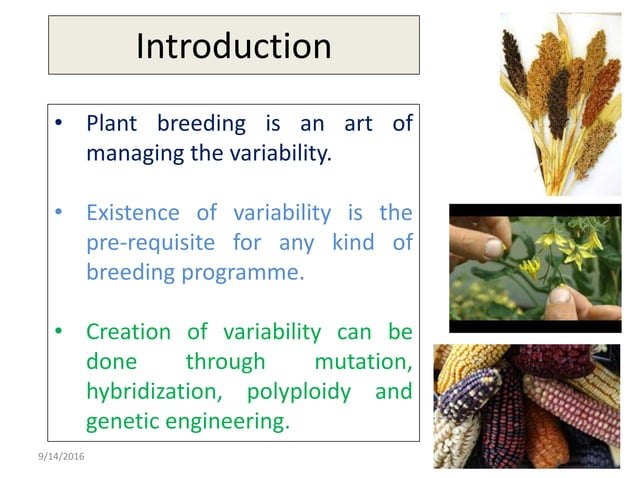 Introduction

• Plant breeding is an art of managing the variability.

• Existence of variability is the pre-requisite for any kind of breeding programme.

• Creation of variability can be done through mutation, hybridization, polyploidy and genetic engineering.

9/14/2016